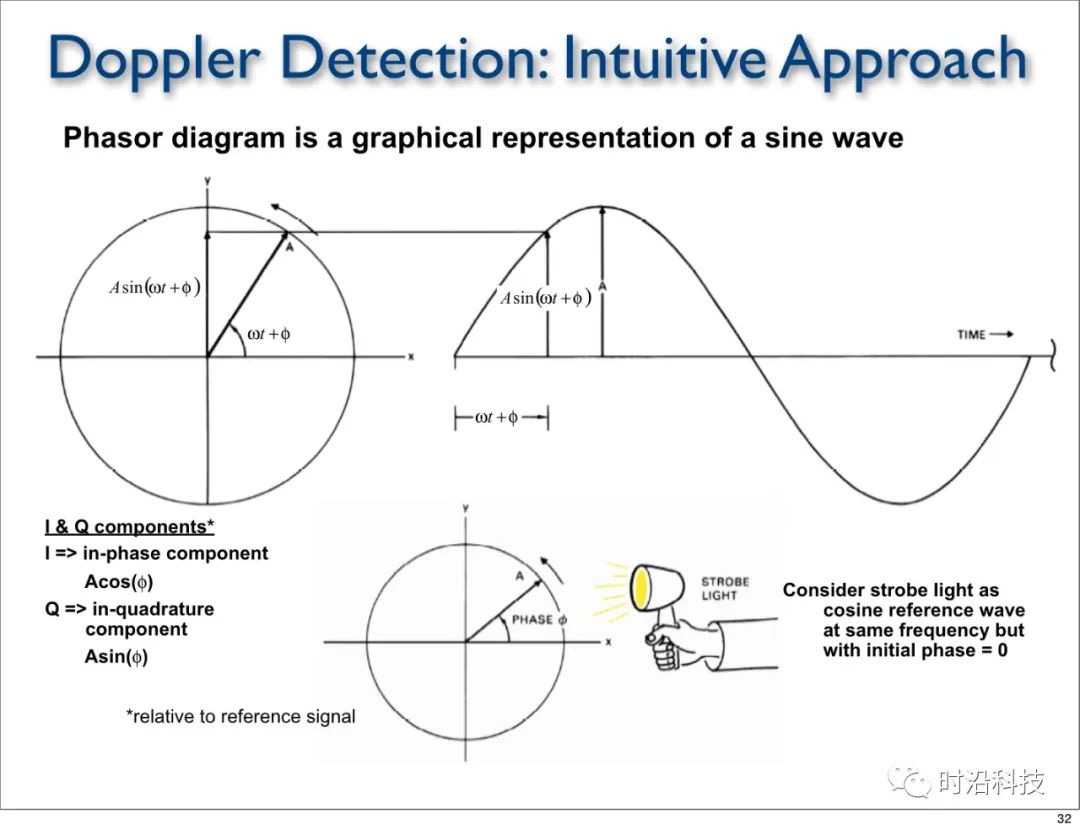 Doppler Detection: Intuitive Approach

Phasor diagram is a graphical representation of a sine wave

y

A

$A\sin(\omega t+\phi)$

$\omega t+\phi$

x

$A\sin(\omega t+\phi)$

A

TIME

$\omega t+\phi$

I & Q components*
I => in-phase component
Acos($\phi$)
Q => in-quadrature component
Asin($\phi$)

*relative to reference signal

y

A

PHASE $\phi$

x

STROBE LIGHT

Consider strobe light as cosine reference wave at same frequency but with initial phase = 0

时沿科技

32